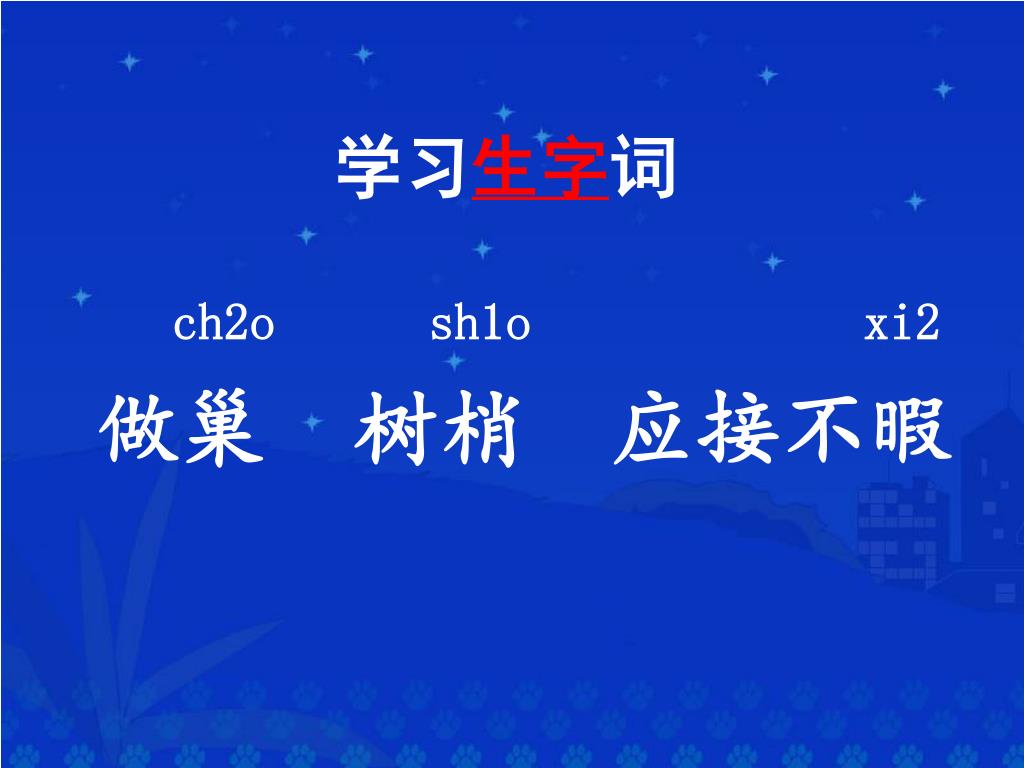 学习生字词

ch2o　　sh1o　　xi2

做巢　树梢　应接不暇